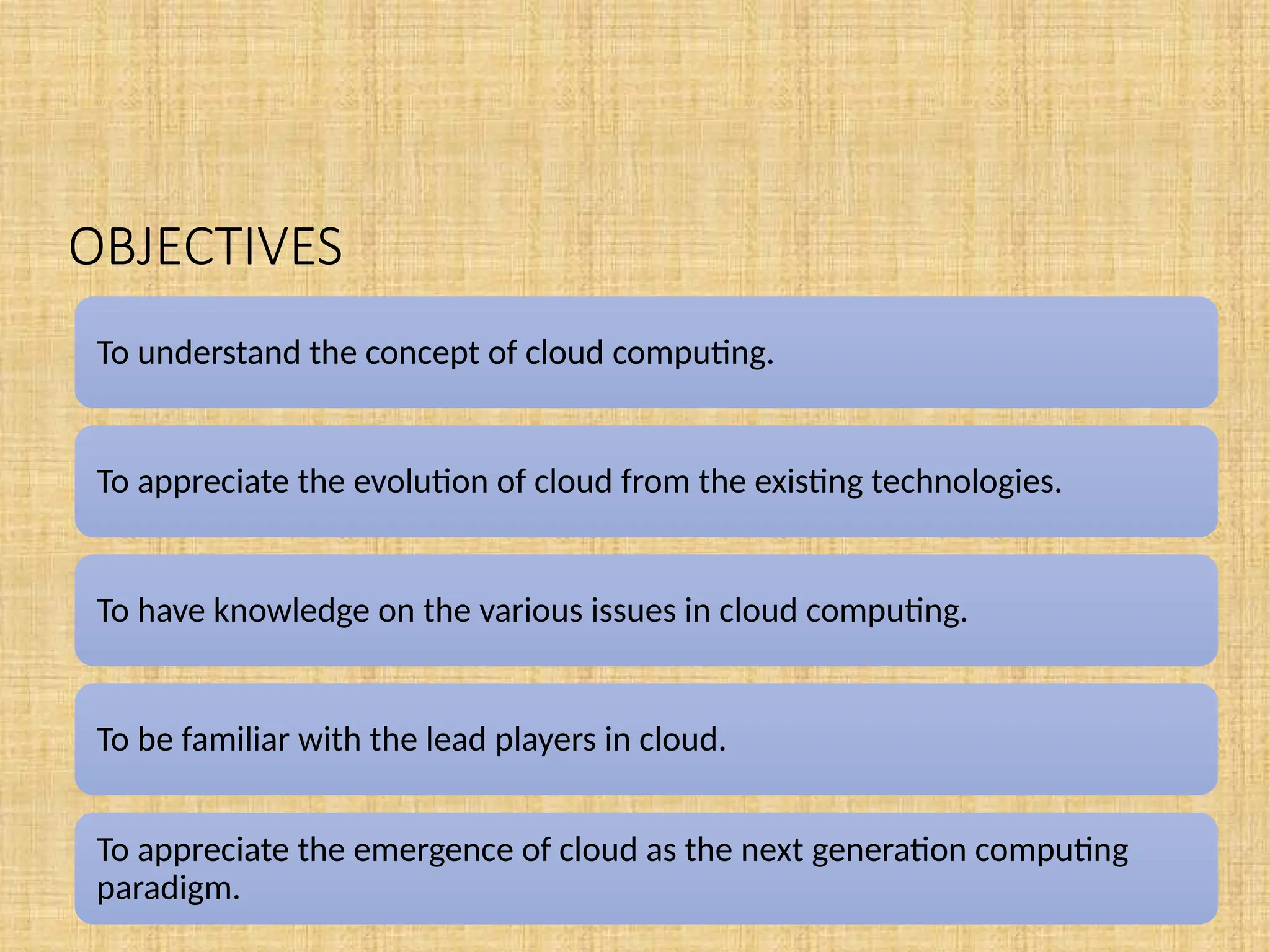 OBJECTIVES

To understand the concept of cloud computing.

To appreciate the evolution of cloud from the existing technologies.

To have knowledge on the various issues in cloud computing.

To be familiar with the lead players in cloud.

To appreciate the emergence of cloud as the next generation computing paradigm.